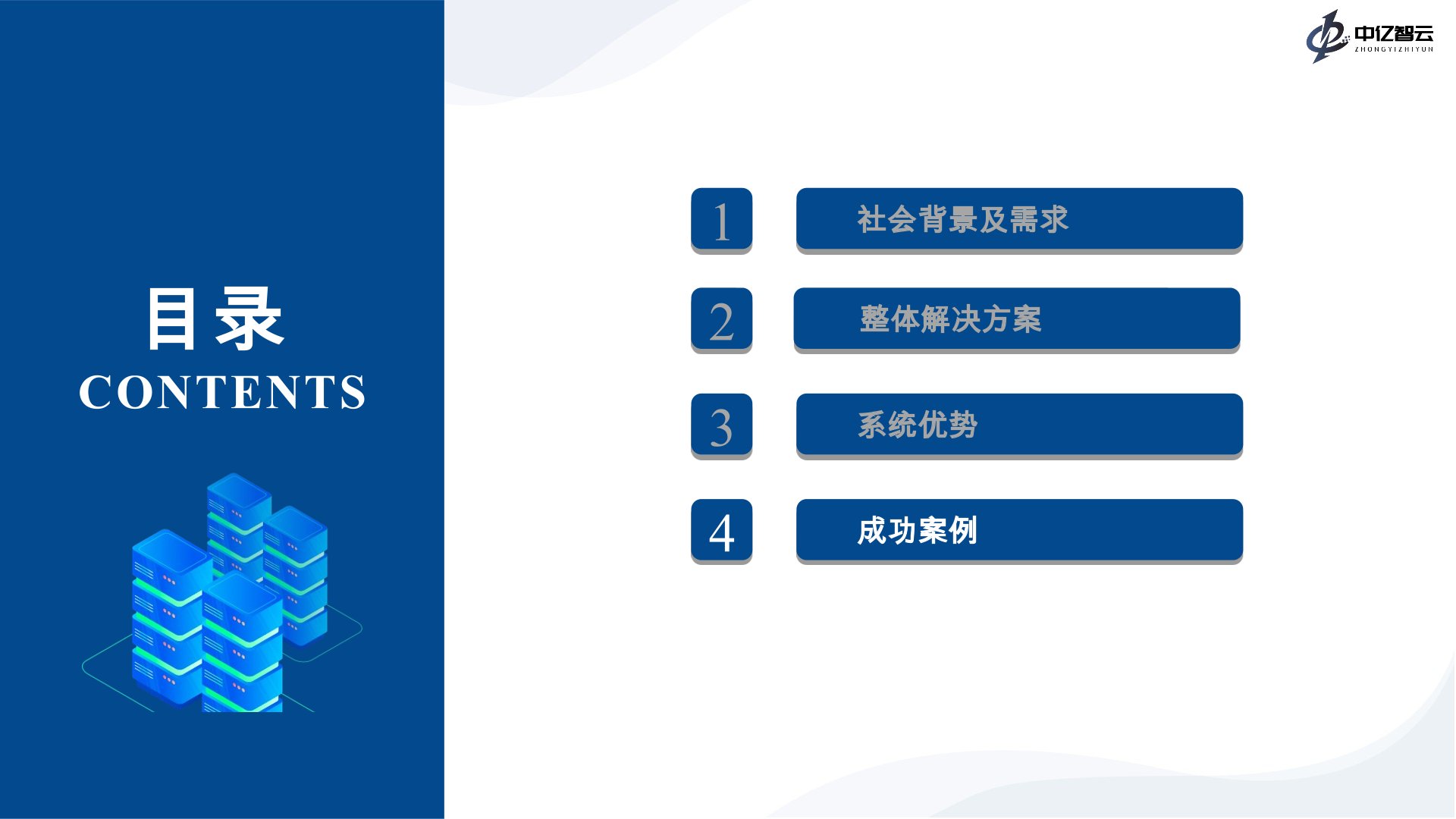 中亿智云
ZHONGYIZHIYUN

目录
CONTENTS

1 社会背景及需求

2 整体解决方案

3 系统优势

4 成功案例